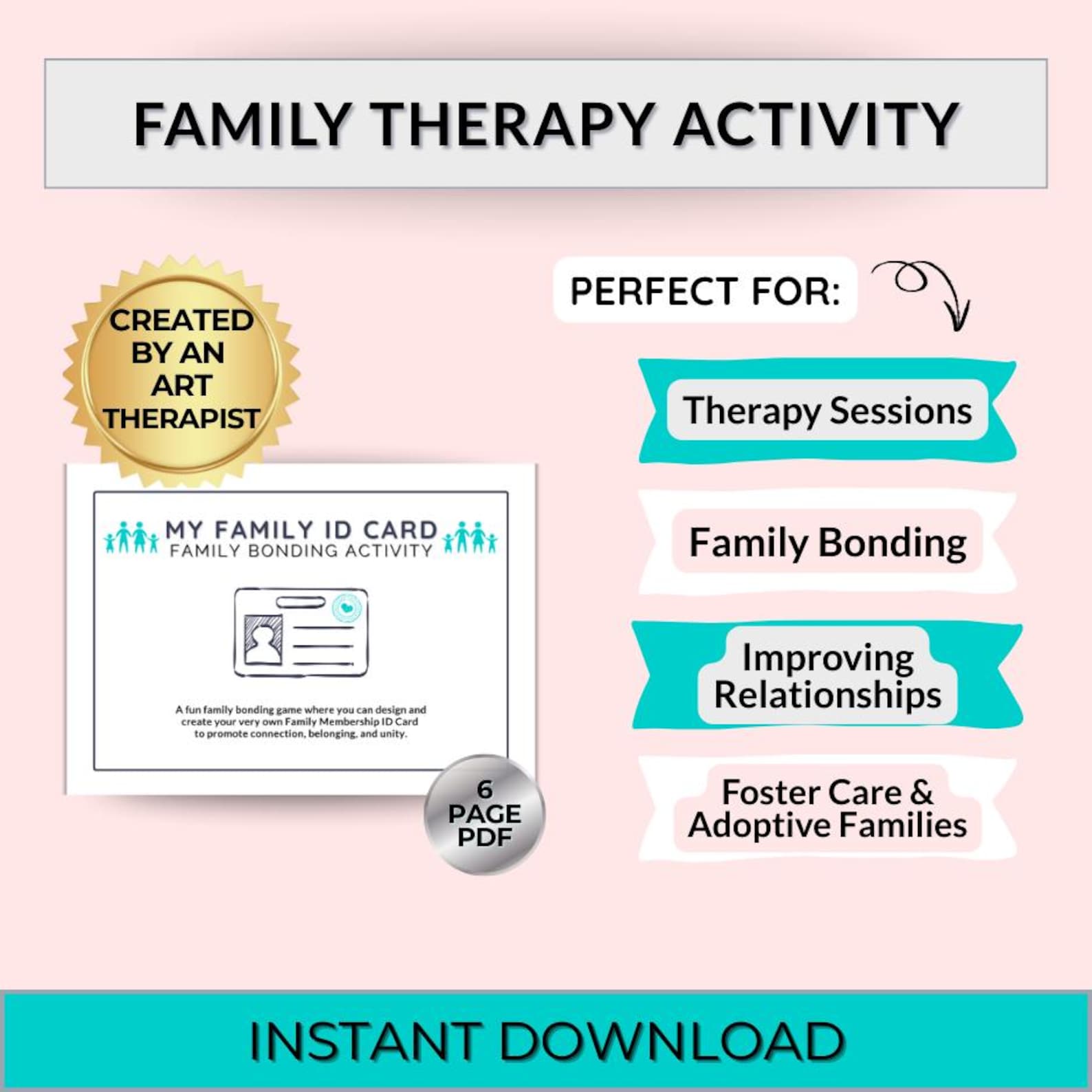 FAMILY THERAPY ACTIVITY

CREATED BY AN ART THERAPIST

MY FAMILY ID CARD
FAMILY BONDING ACTIVITY

A fun family bonding game where you can design and create your very own Family Membership ID Card to promote connection, belonging, and unity.

6 PAGE PDF

PERFECT FOR:

Therapy Sessions

Family Bonding

Improving Relationships

Foster Care & Adoptive Families

INSTANT DOWNLOAD